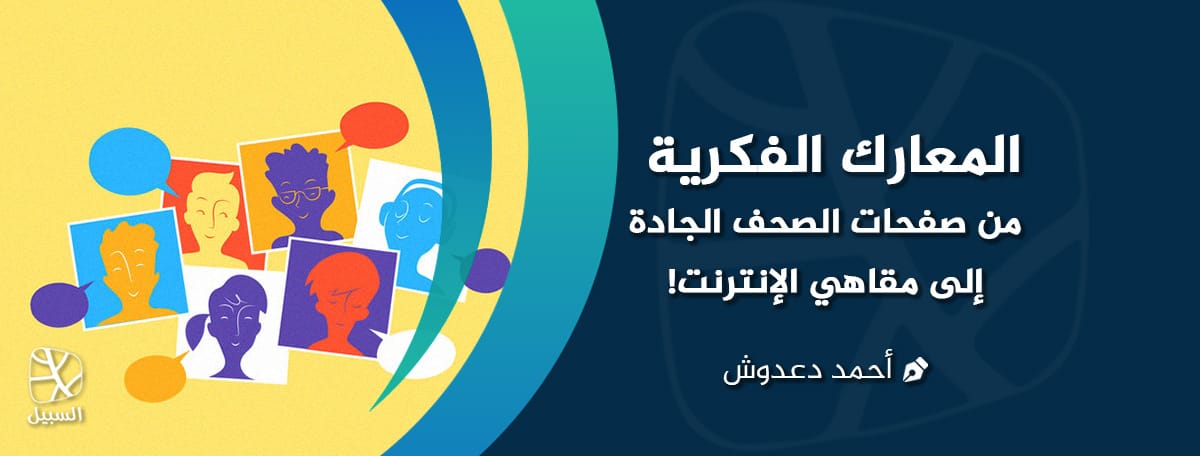 المعارك الفكرية
من صفحات الصحف الجادة
إلى مقاهي الإنترنت!

أحمد دعدوش

السبيل